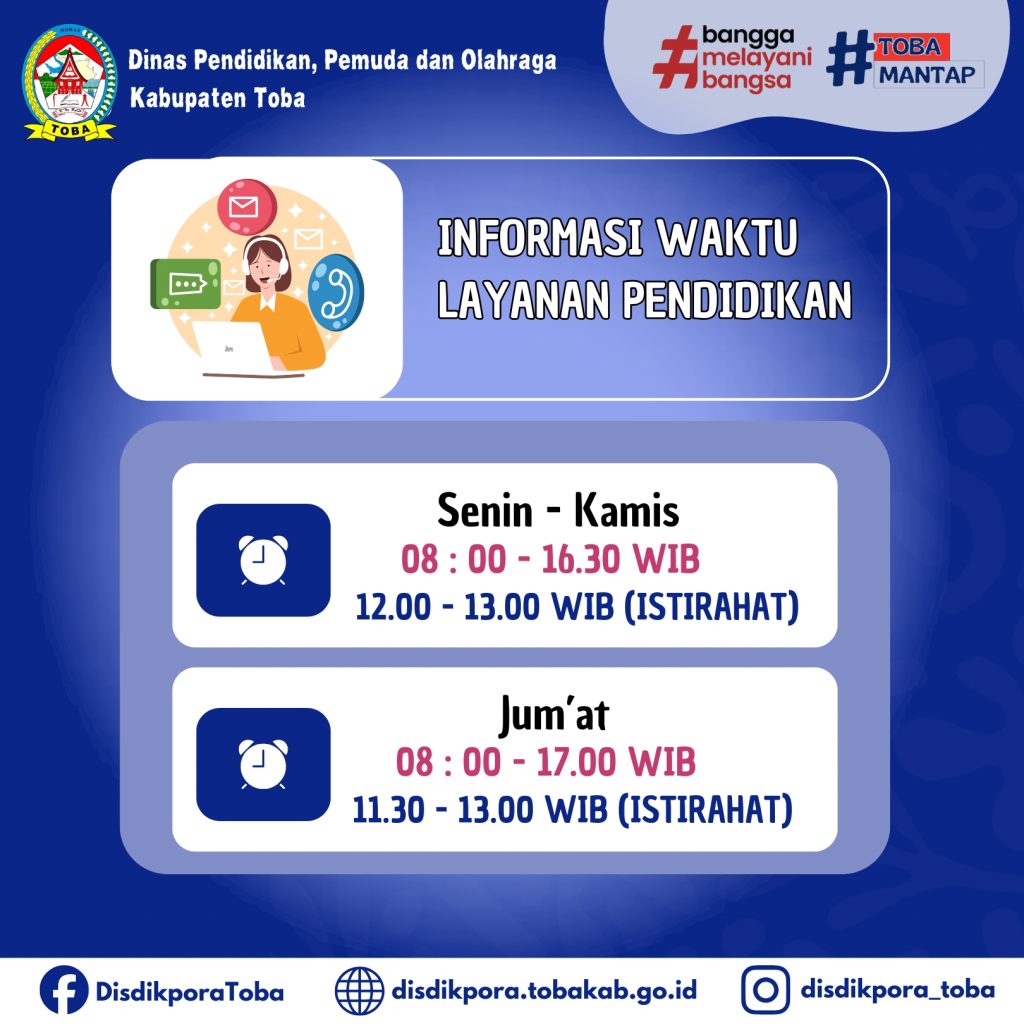 TOBA

Dinas Pendidikan, Pemuda dan Olahraga
Kabupaten Toba

#bangga melayani bangsa

#TOBA MANTAP

INFORMASI WAKTU
LAYANAN PENDIDIKAN

Senin - Kamis
08 : 00 - 16.30 WIB
12.00 - 13.00 WIB (ISTIRAHAT)

Jum'at
08 : 00 - 17.00 WIB
11.30 - 13.00 WIB (ISTIRAHAT)

DisdikporaToba

disdikpora.tobakab.go.id

disdikpora_toba